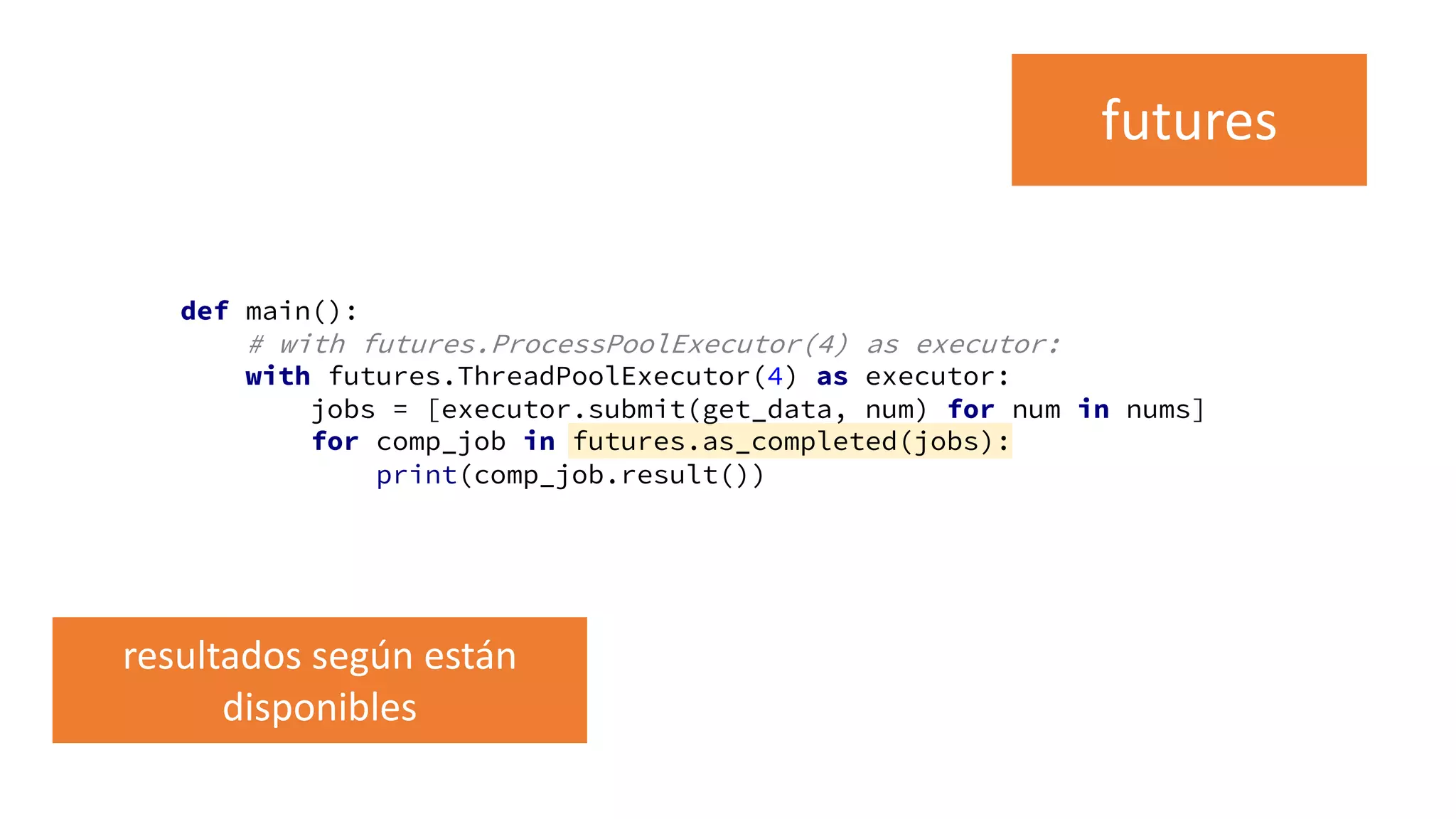 futures

def main():
    # with futures.ProcessPoolExecutor(4) as executor:
    with futures.ThreadPoolExecutor(4) as executor:
        jobs = [executor.submit(get_data, num) for num in nums]
        for comp_job in futures.as_completed(jobs):
            print(comp_job.result())

resultados según están disponibles